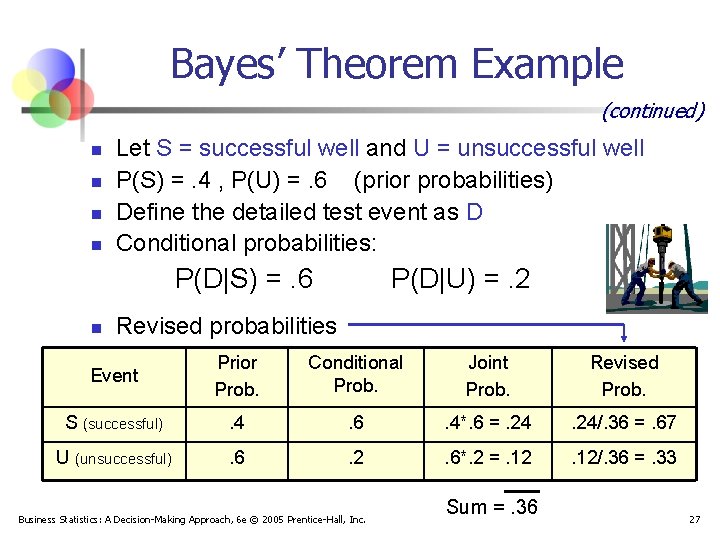 Bayes' Theorem Example

(continued)

- Let S = successful well and U = unsuccessful well
- P(S) = .4 , P(U) = .6 (prior probabilities)
- Define the detailed test event as D
- Conditional probabilities:

P(D|S) = .6 P(D|U) = .2

- Revised probabilities

| Event | Prior Prob. | Conditional Prob. | Joint Prob. | Revised Prob. |
|---|---|---|---|---|
| S (successful) | .4 | .6 | .4*.6 = .24 | .24/.36 = .67 |
| U (unsuccessful) | .6 | .2 | .6*.2 = .12 | .12/.36 = .33 |

Sum = .36

Business Statistics: A Decision-Making Approach, 6e © 2005 Prentice-Hall, Inc.

27